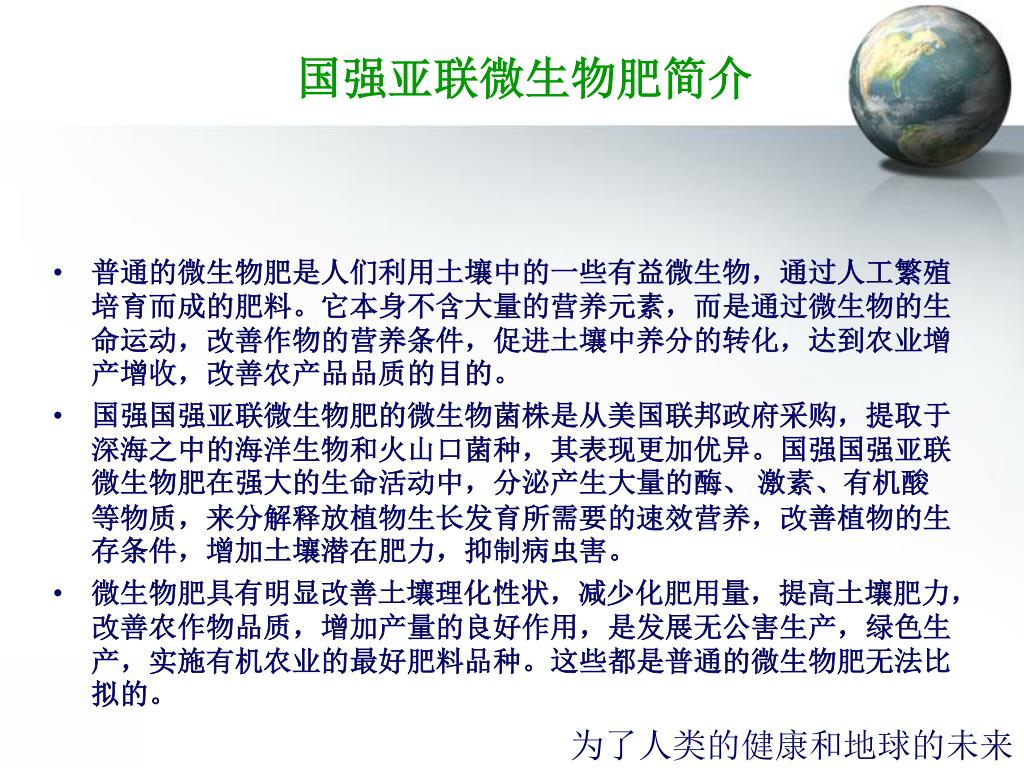 国强亚联微生物肥简介

• 普通的微生物肥是人们利用土壤中的一些有益微生物，通过人工繁殖培育而成的肥料。它本身不含大量的营养元素，而是通过微生物的生命运动，改善作物的营养条件，促进土壤中养分的转化，达到农业增产增收，改善农产品品质的目的。

• 国强国强亚联微生物肥的微生物菌株是从美国联邦政府采购，提取于深海之中的海洋生物和火山口菌种，其表现更加优异。国强国强亚联微生物肥在强大的生命活动中，分泌产生大量的酶、 激素、有机酸等物质，来分解释放植物生长发育所需要的速效营养，改善植物的生存条件，增加土壤潜在肥力，抑制病虫害。

• 微生物肥具有明显改善土壤理化性状，减少化肥用量，提高土壤肥力，改善农作物品质，增加产量的良好作用，是发展无公害生产，绿色生产，实施有机农业的最好肥料品种。这些都是普通的微生物肥无法比拟的。

为了人类的健康和地球的未来